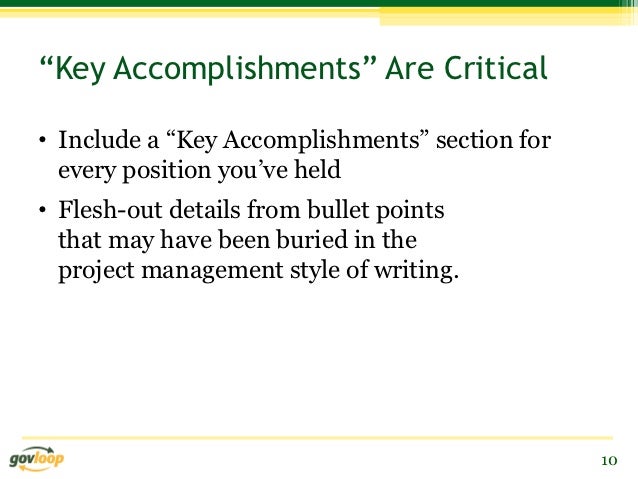 “Key Accomplishments” Are Critical

• Include a “Key Accomplishments” section for every position you’ve held

• Flesh-out details from bullet points that may have been buried in the project management style of writing.

govloop

10